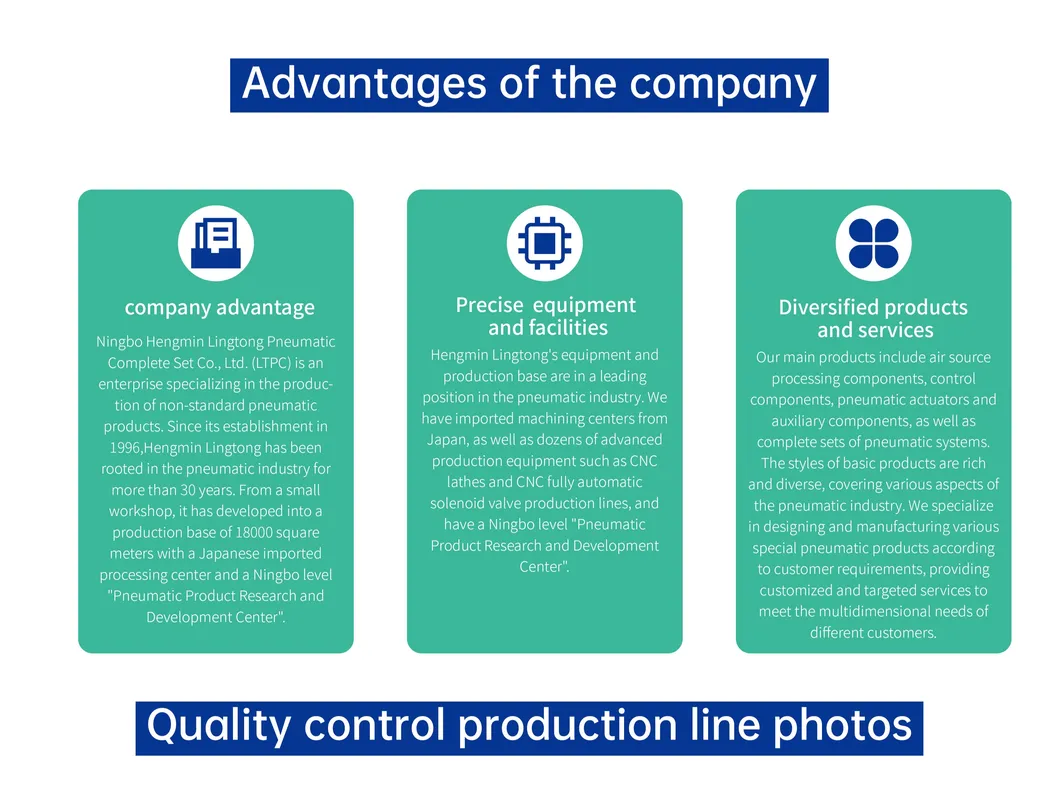 Advantages of the company

company advantage

Ningbo Hengmin Lingtong Pneumatic Complete Set Co., Ltd. (LTPC) is an enterprise specializing in the production of non-standard pneumatic products. Since its establishment in 1996,Hengmin Lingtong has been rooted in the pneumatic industry for more than 30 years. From a small workshop, it has developed into a production base of 18000 square meters with a Japanese imported processing center and a Ningbo level "Pneumatic Product Research and Development Center".

Precise equipment and facilities

Hengmin Lingtong's equipment and production base are in a leading position in the pneumatic industry. We have imported machining centers from Japan, as well as dozens of advanced production equipment such as CNC lathes and CNC fully automatic solenoid valve production lines, and have a Ningbo level "Pneumatic Product Research and Development Center".

Diversified products and services

Our main products include air source processing components, control components, pneumatic actuators and auxiliary components, as well as complete sets of pneumatic systems. The styles of basic products are rich and diverse, covering various aspects of the pneumatic industry. We specialize in designing and manufacturing various special pneumatic products according to customer requirements, providing customized and targeted services to meet the multidimensional needs of different customers.

Quality control production line photos